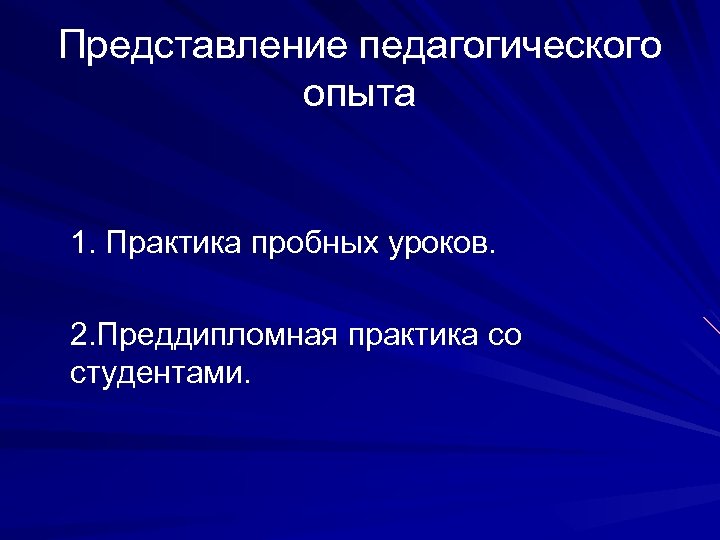 Представление педагогического опыта

1. Практика пробных уроков.

2.Преддипломная практика со студентами.